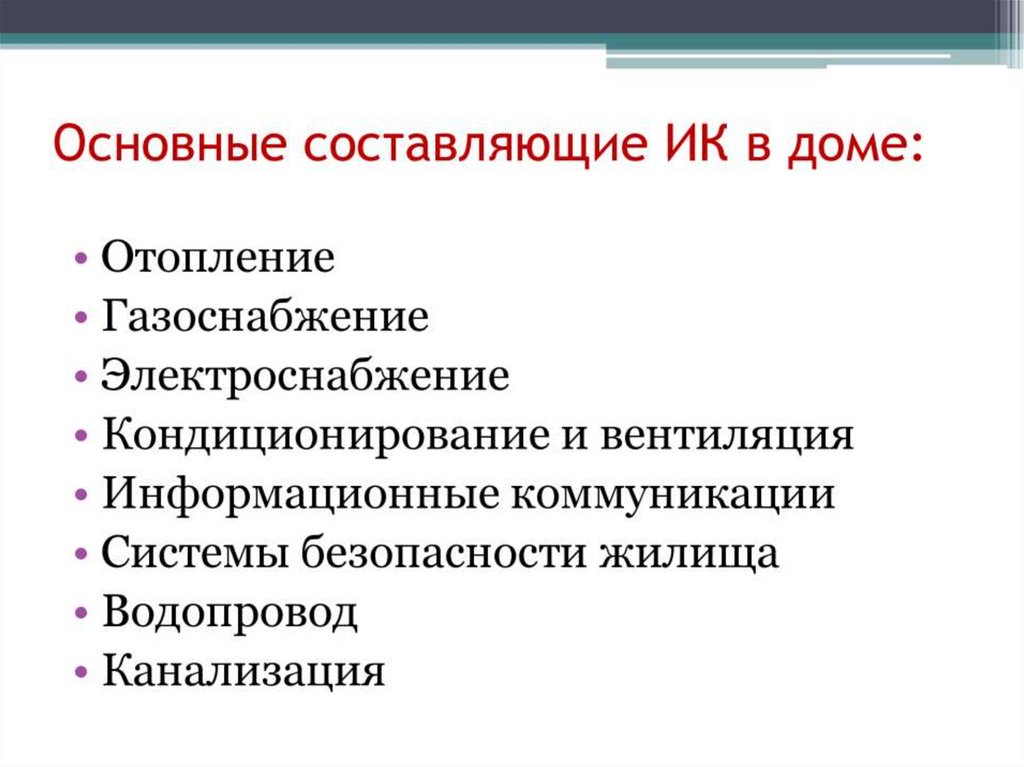 Основные составляющие ИК в доме:

• Отопление
• Газоснабжение
• Электроснабжение
• Кондиционирование и вентиляция
• Информационные коммуникации
• Системы безопасности жилища
• Водопровод
• Канализация